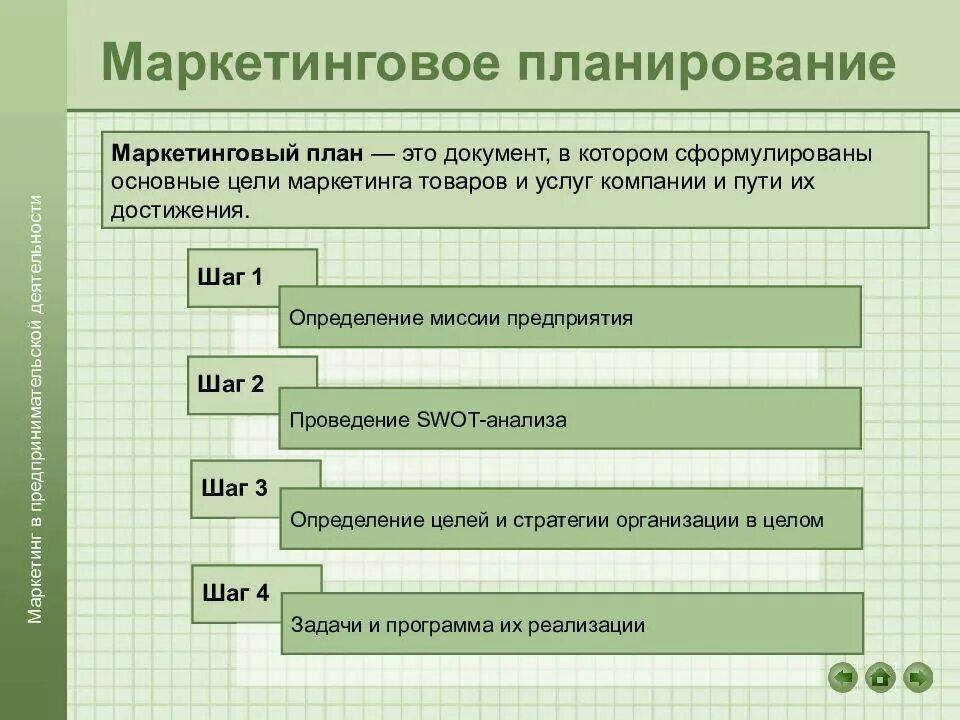 Маркетинговое планирование

Маркетинговый план — это документ, в котором сформулированы основные цели маркетинга товаров и услуг компании и пути их достижения.

Шаг 1
Определение миссии предприятия

Шаг 2
Проведение SWOT-анализа

Шаг 3
Определение целей и стратегии организации в целом

Шаг 4
Задачи и программа их реализации

Маркетинг в предпринимательской деятельности